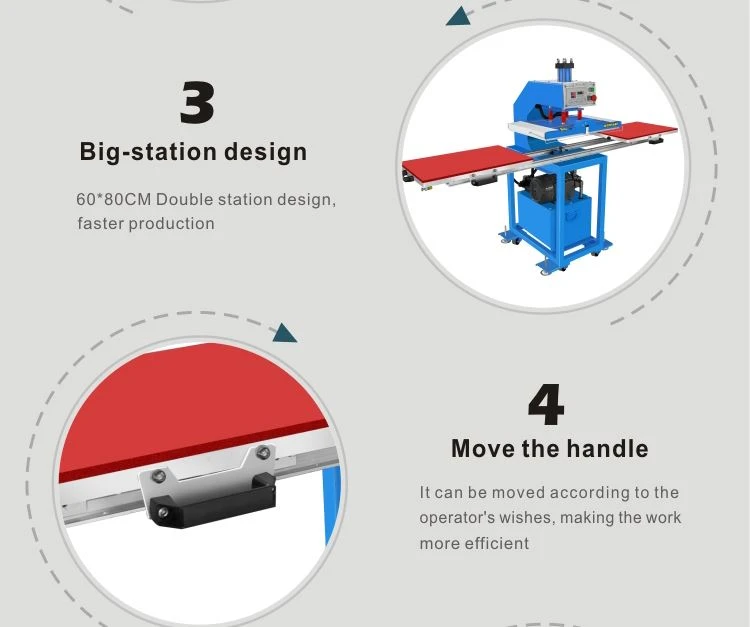 3

Big-station design

60*80CM Double station design, faster production

4

Move the handle

It can be moved according to the operator's wishes, making the work more efficient